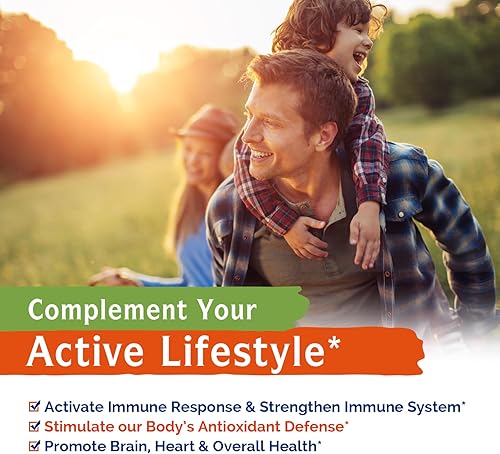 Complement Your
Active Lifestyle*

☑ Activate Immune Response & Strengthen Immune System*
☑ Stimulate our Body's Antioxidant Defense*
☑ Promote Brain, Heart & Overall Health*